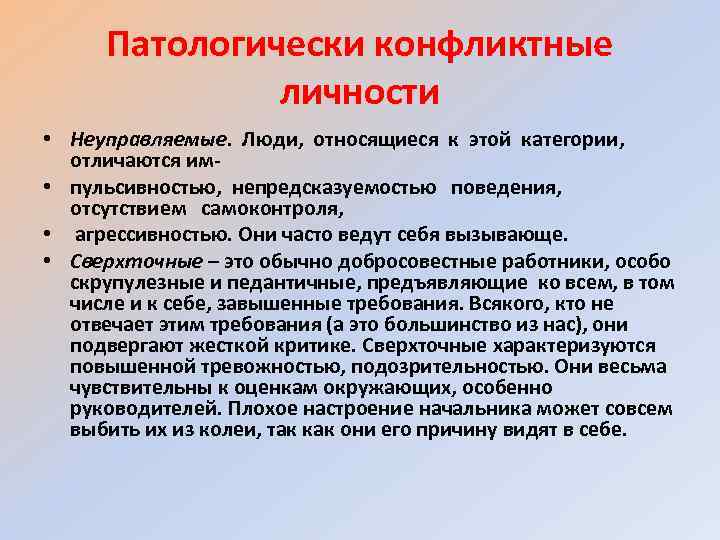 Патологически конфликтные личности

• Неуправляемые. Люди, относящиеся к этой категории, отличаются им-

• пульсивностью, непредсказуемостью поведения, отсутствием самоконтроля,

• агрессивностью. Они часто ведут себя вызывающе.

• Сверхточные – это обычно добросовестные работники, особо скрупулезные и педантичные, предъявляющие ко всем, в том числе и к себе, завышенные требования. Всякого, кто не отвечает этим требования (а это большинство из нас), они подвергают жесткой критике. Сверхточные характеризуются повышенной тревожностью, подозрительностью. Они весьма чувствительны к оценкам окружающих, особенно руководителей. Плохое настроение начальника может совсем выбить их из колеи, так как они его причину видят в себе.